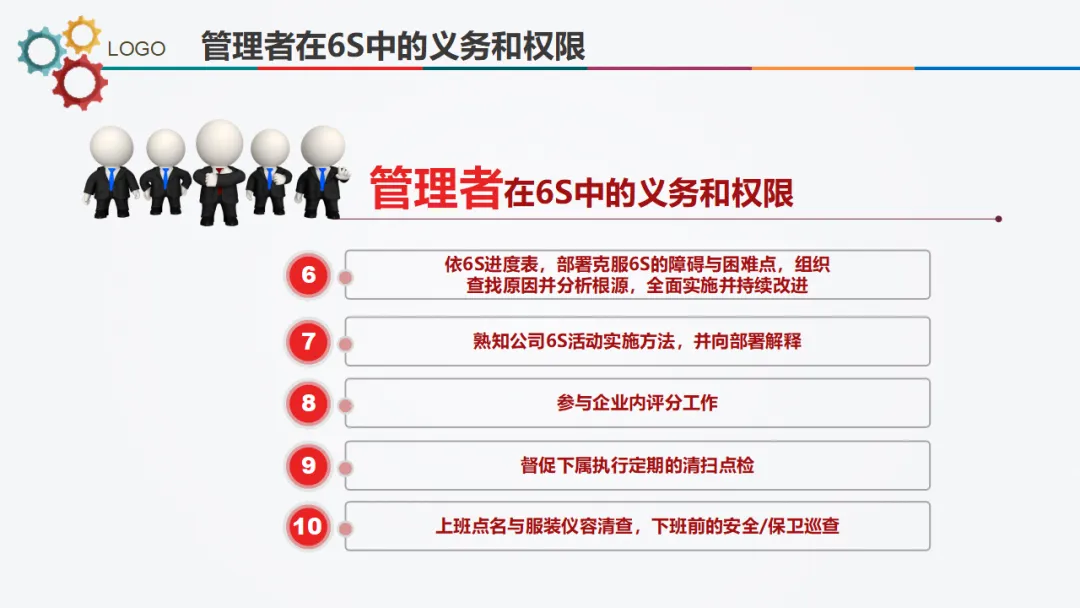 LOGO 管理者在6S中的义务和权限

管理者在6S中的义务和权限

6 依6S进度表，部署克服6S的障碍与困难点，组织查找原因并分析根源，全面实施并持续改进

7 熟知公司6S活动实施方法，并向部署解释

8 参与企业内评分工作

9 督促下属执行定期的清扫点检

10 上班点名与服装仪容清查，下班前的安全/保卫巡查